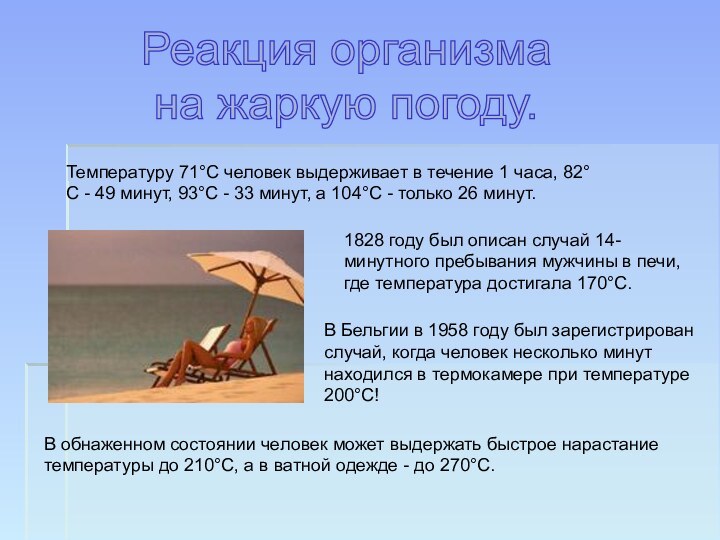 Реакция организма на жаркую погоду.

Температуру 71°С человек выдерживает в течение 1 часа, 82°С - 49 минут, 93°С - 33 минут, а 104°С - только 26 минут.

1828 году был описан случай 14-минутного пребывания мужчины в печи, где температура достигала 170°С.

В Бельгии в 1958 году был зарегистрирован случай, когда человек несколько минут находился в термокамере при температуре 200°С!

В обнаженном состоянии человек может выдержать быстрое нарастание температуры до 210°С, а в ватной одежде - до 270°С.